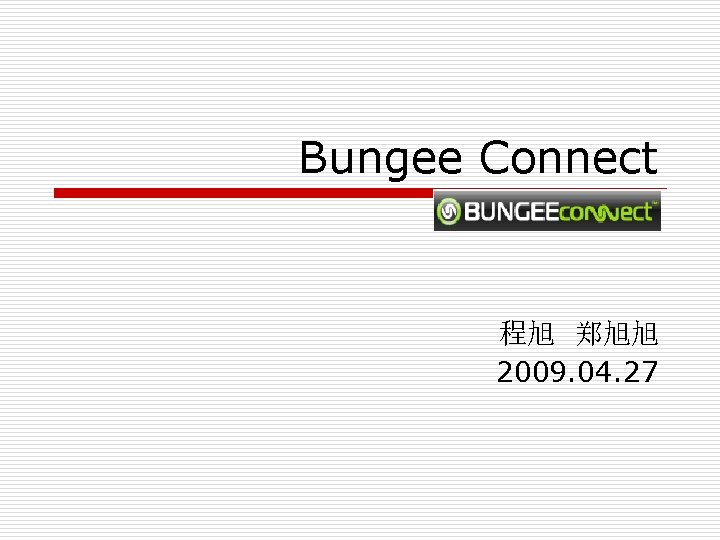 Bungee Connect

BUNGEEconnect™

程旭 郑旭旭
2009.04.27